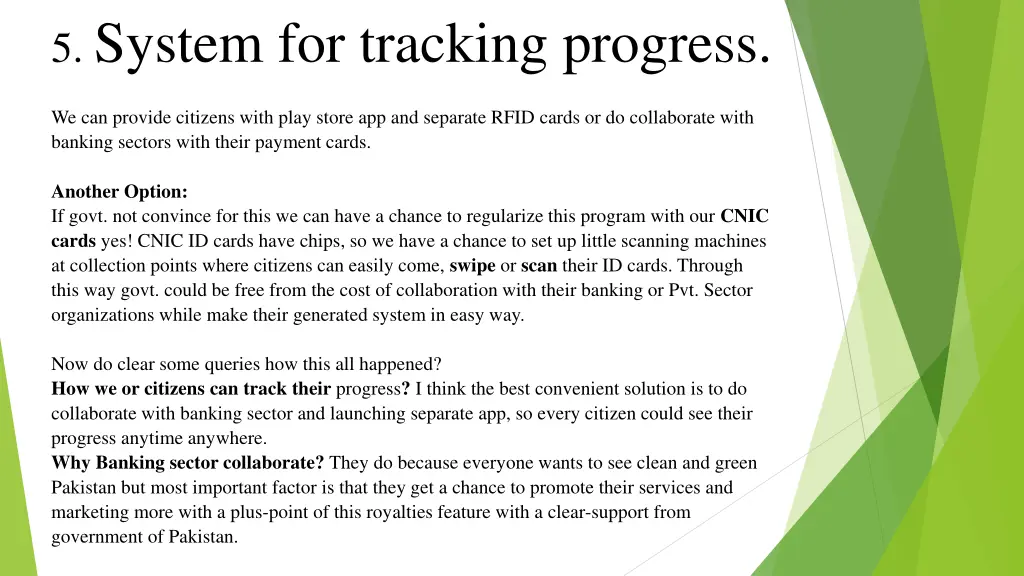 5. System for tracking progress.

We can provide citizens with play store app and separate RFID cards or do collaborate with banking sectors with their payment cards.

Another Option:
If govt. not convince for this we can have a chance to regularize this program with our CNIC cards yes! CNIC ID cards have chips, so we have a chance to set up little scanning machines at collection points where citizens can easily come, swipe or scan their ID cards. Through this way govt. could be free from the cost of collaboration with their banking or Pvt. Sector organizations while make their generated system in easy way.

Now do clear some queries how this all happened?
How we or citizens can track their progress? I think the best convenient solution is to do collaborate with banking sector and launching separate app, so every citizen could see their progress anytime anywhere.
Why Banking sector collaborate? They do because everyone wants to see clean and green Pakistan but most important factor is that they get a chance to promote their services and marketing more with a plus-point of this royalties feature with a clear-support from government of Pakistan.